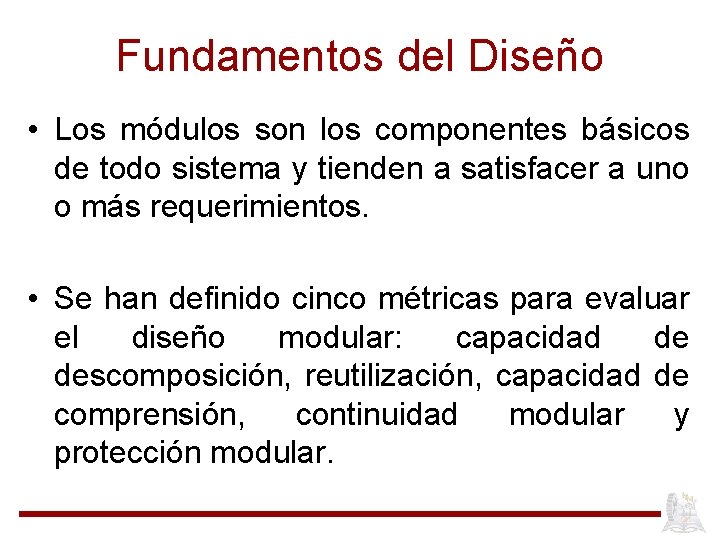 Fundamentos del Diseño

• Los módulos son los componentes básicos de todo sistema y tienden a satisfacer a uno o más requerimientos.

• Se han definido cinco métricas para evaluar el diseño modular: capacidad de descomposición, reutilización, capacidad de comprensión, continuidad modular y protección modular.